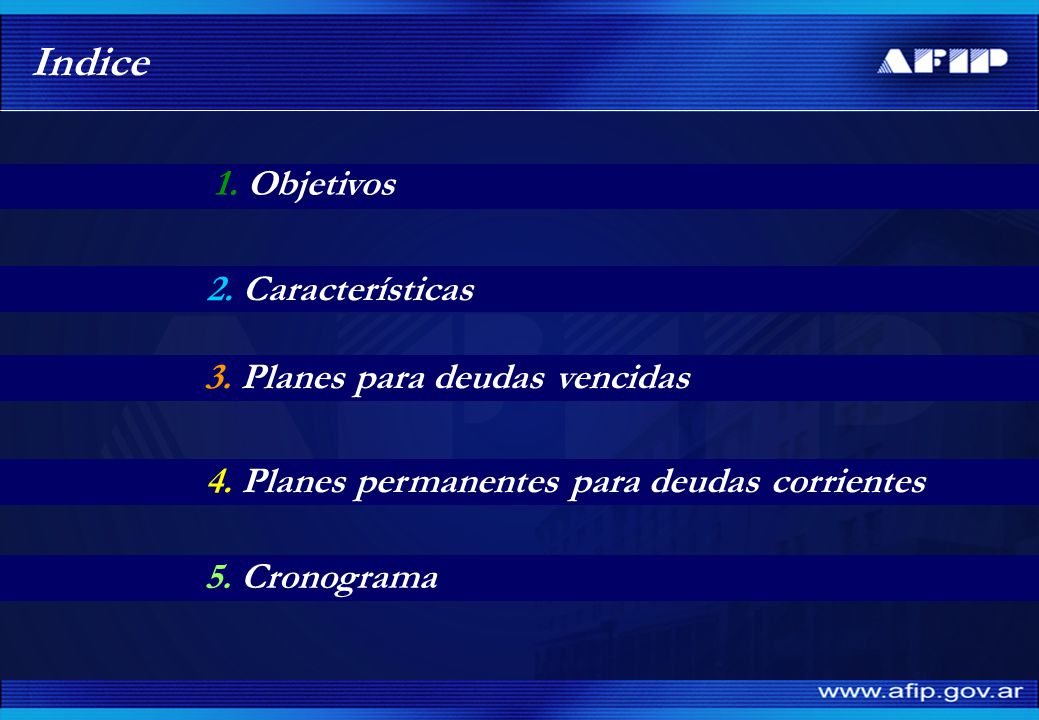 Indice

AFIP

1. Objetivos

2. Características

3. Planes para deudas vencidas

4. Planes permanentes para deudas corrientes

5. Cronograma

www.afip.gov.ar